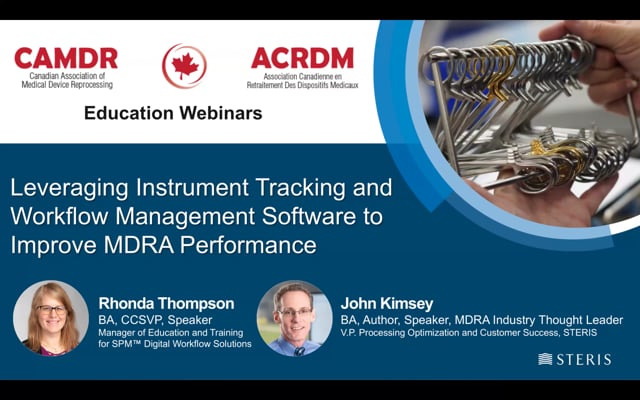 CAMDR
Canadian Association of Medical Device Reprocessing

ACRDM
Association Canadienne en Retraitement Des Dispositifs Medicaux

Education Webinars

Leveraging Instrument Tracking and Workflow Management Software to Improve MDRA Performance

Rhonda Thompson
BA, CCSVP, Speaker
Manager of Education and Training for SPM™ Digital Workflow Solutions

John Kimsey
BA, Author, Speaker, MDRA Industry Thought Leader
V.P. Processing Optimization and Customer Success, STERIS

STERIS